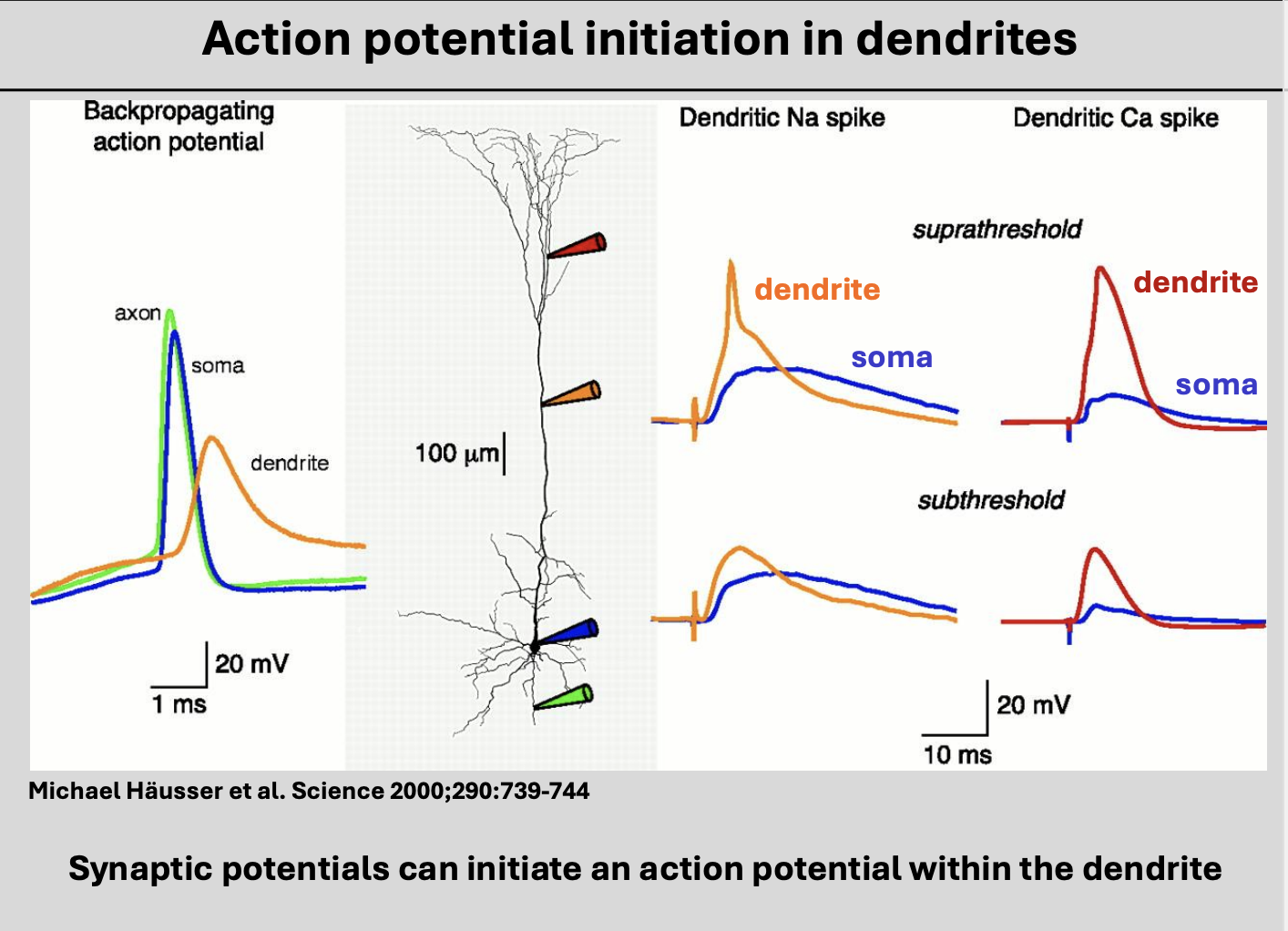 Action potential initiation in dendrites

Backpropagating action potential

axon

soma

dendrite

20 mV

1 ms

100 µm

Dendritic Na spike

Dendritic Ca spike

suprathreshold

dendrite

soma

dendrite

soma

subthreshold

20 mV

10 ms

Michael Häusser et al. Science 2000;290:739-744

Synaptic potentials can initiate an action potential within the dendrite